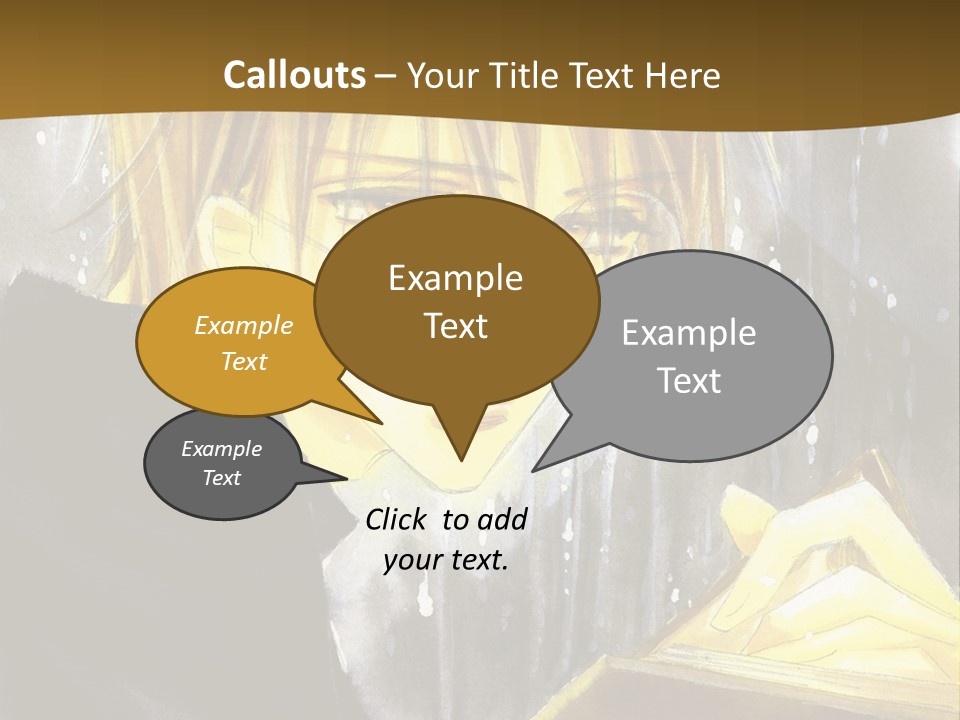 Callouts – Your Title Text Here

Example Text

Example Text

Example Text

Example Text

Click to add your text.